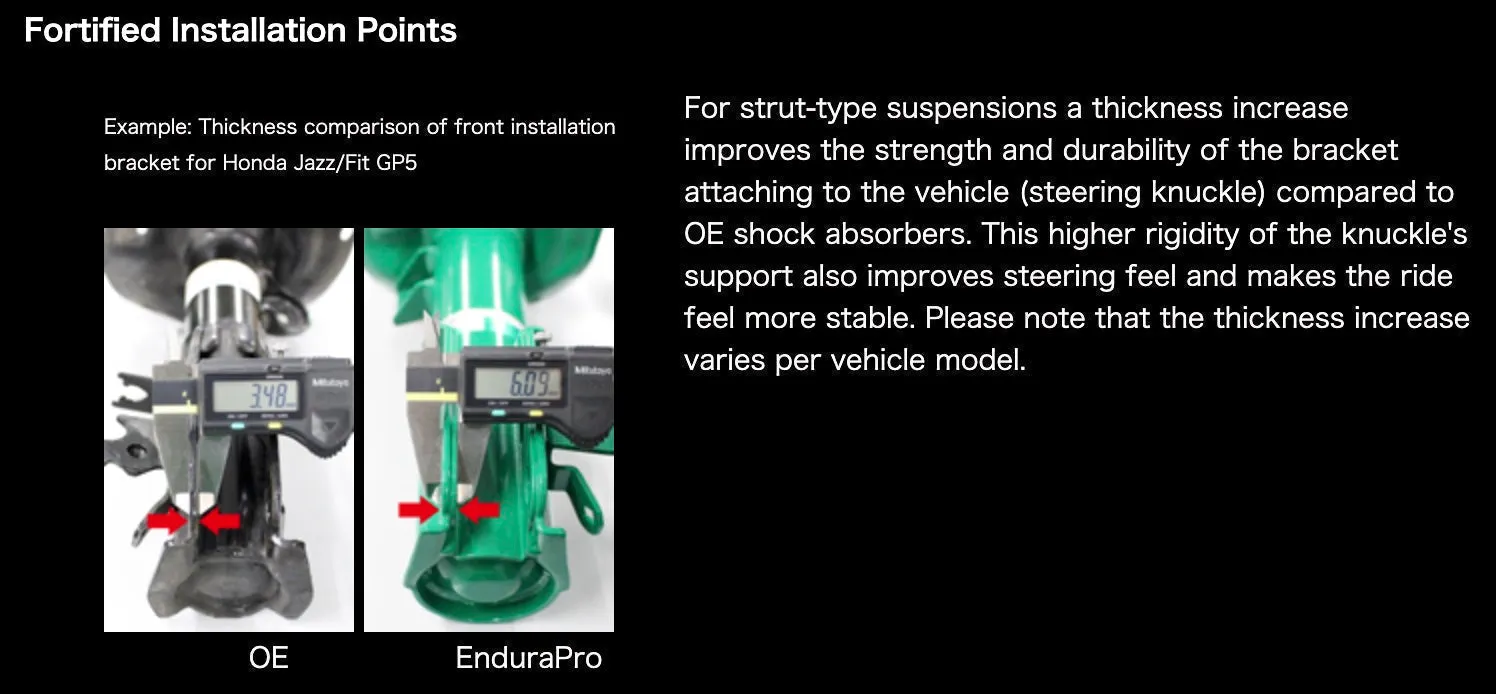 Fortified Installation Points

Example: Thickness comparison of front installation bracket for Honda Jazz/Fit GP5

Mitutoyo
3.48

Mitutoyo
6.09

OE

EnduraPro

For strut-type suspensions a thickness increase improves the strength and durability of the bracket attaching to the vehicle (steering knuckle) compared to OE shock absorbers. This higher rigidity of the knuckle's support also improves steering feel and makes the ride feel more stable. Please note that the thickness increase varies per vehicle model.